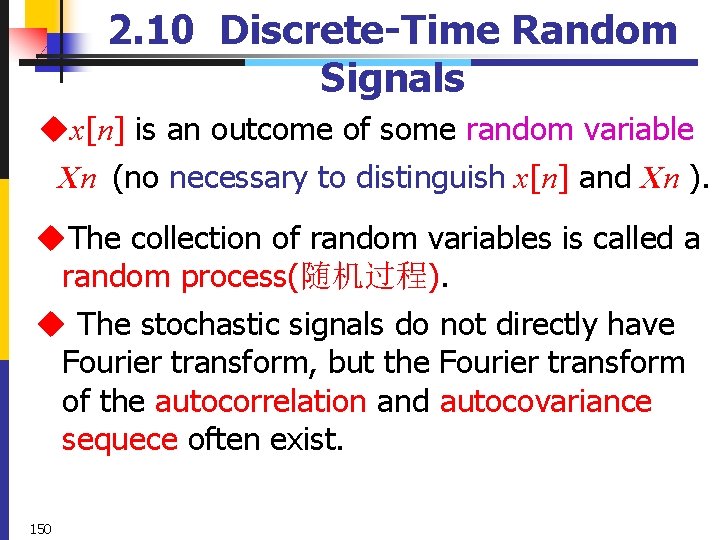 2.10 Discrete-Time Random Signals

◆$x[n]$ is an outcome of some random variable $Xn$ (no necessary to distinguish $x[n]$ and $Xn$ ).

◆The collection of random variables is called a random process(随机过程).

◆ The stochastic signals do not directly have Fourier transform, but the Fourier transform of the autocorrelation and autocovariance sequece often exist.

150